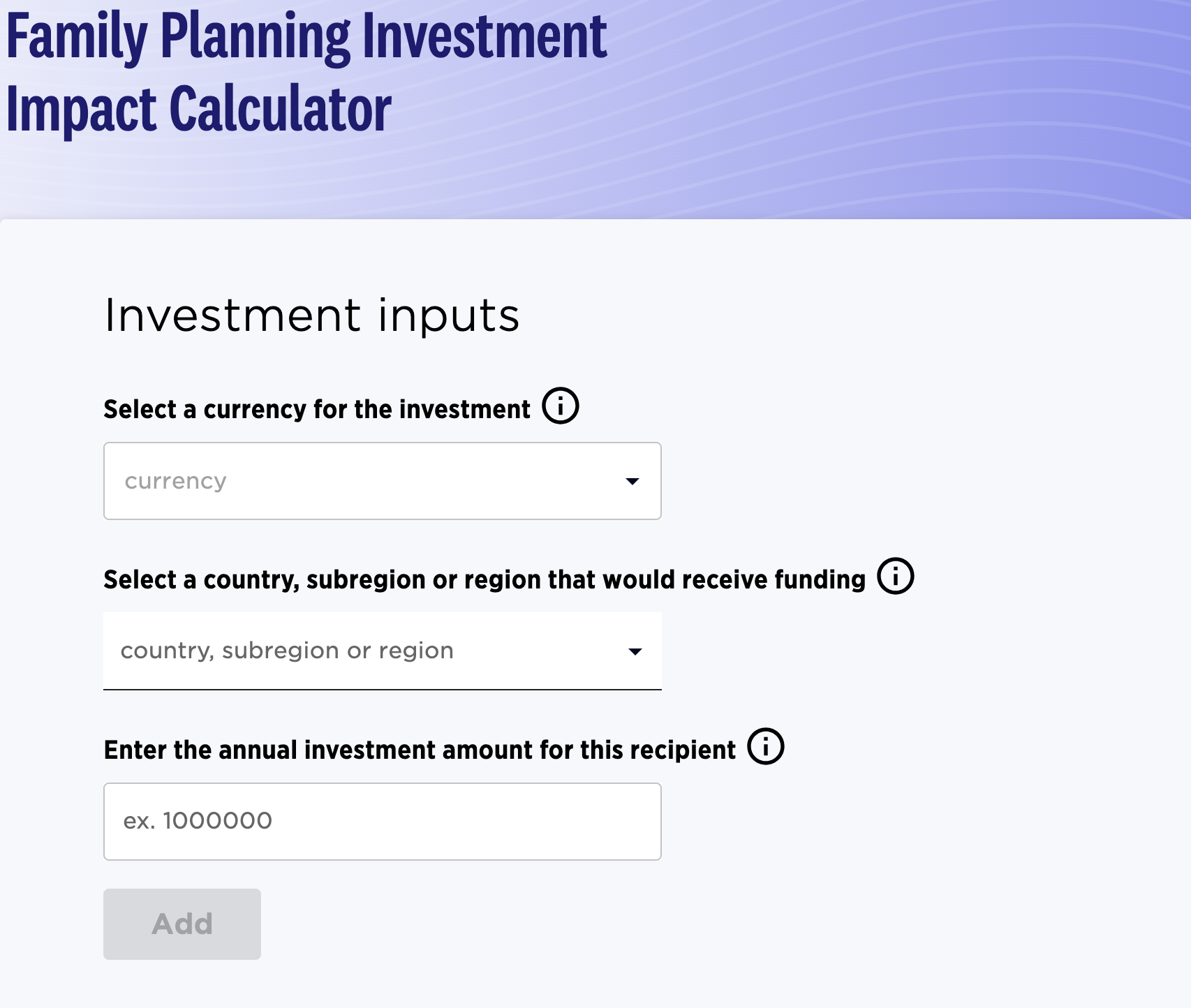 Family Planning Investment Impact Calculator

Investment inputs

Select a currency for the investment

currency

Select a country, subregion or region that would receive funding

country, subregion or region

Enter the annual investment amount for this recipient

ex. 1000000

Add